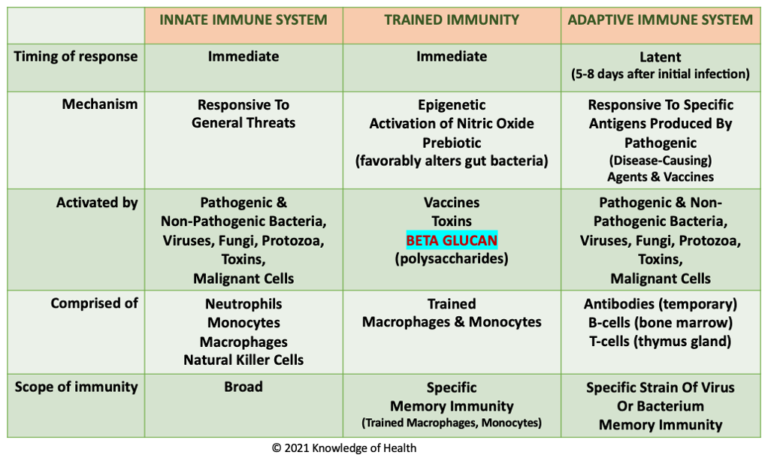 | | INNATE IMMUNE SYSTEM | TRAINED IMMUNITY | ADAPTIVE IMMUNE SYSTEM |
|---|---|---|---|
| Timing of response | Immediate | Immediate | Latent (5-8 days after initial infection) |
| Mechanism | Responsive To General Threats | Epigenetic Activation of Nitric Oxide Prebiotic (favorably alters gut bacteria) | Responsive To Specific Antigens Produced By Pathogenic (Disease-Causing) Agents & Vaccines |
| Activated by | Pathogenic & Non-Pathogenic Bacteria, Viruses, Fungi, Protozoa, Toxins, Malignant Cells | Vaccines Toxins BETA GLUCAN (polysaccharides) | Pathogenic & Non-Pathogenic Bacteria, Viruses, Fungi, Protozoa, Toxins, Malignant Cells |
| Comprised of | Neutrophils Monocytes Macrophages Natural Killer Cells | Trained Macrophages & Monocytes | Antibodies (temporary) B-cells (bone marrow) T-cells (thymus gland) |
| Scope of immunity | Broad | Specific Memory Immunity (Trained Macrophages, Monocytes) | Specific Strain Of Virus Or Bacterium Memory Immunity |

© 2021 Knowledge of Health